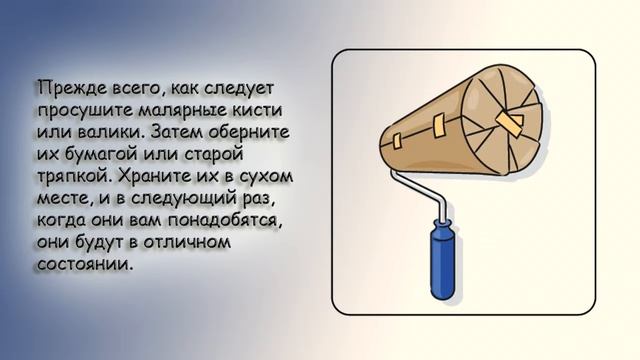 Прежде всего, как следует просушите малярные кисти или валики. Затем оберните их бумагой или старой тряпкой. Храните их в сухом месте, и в следующий раз, когда они вам понадобятся, они будут в отличном состоянии.